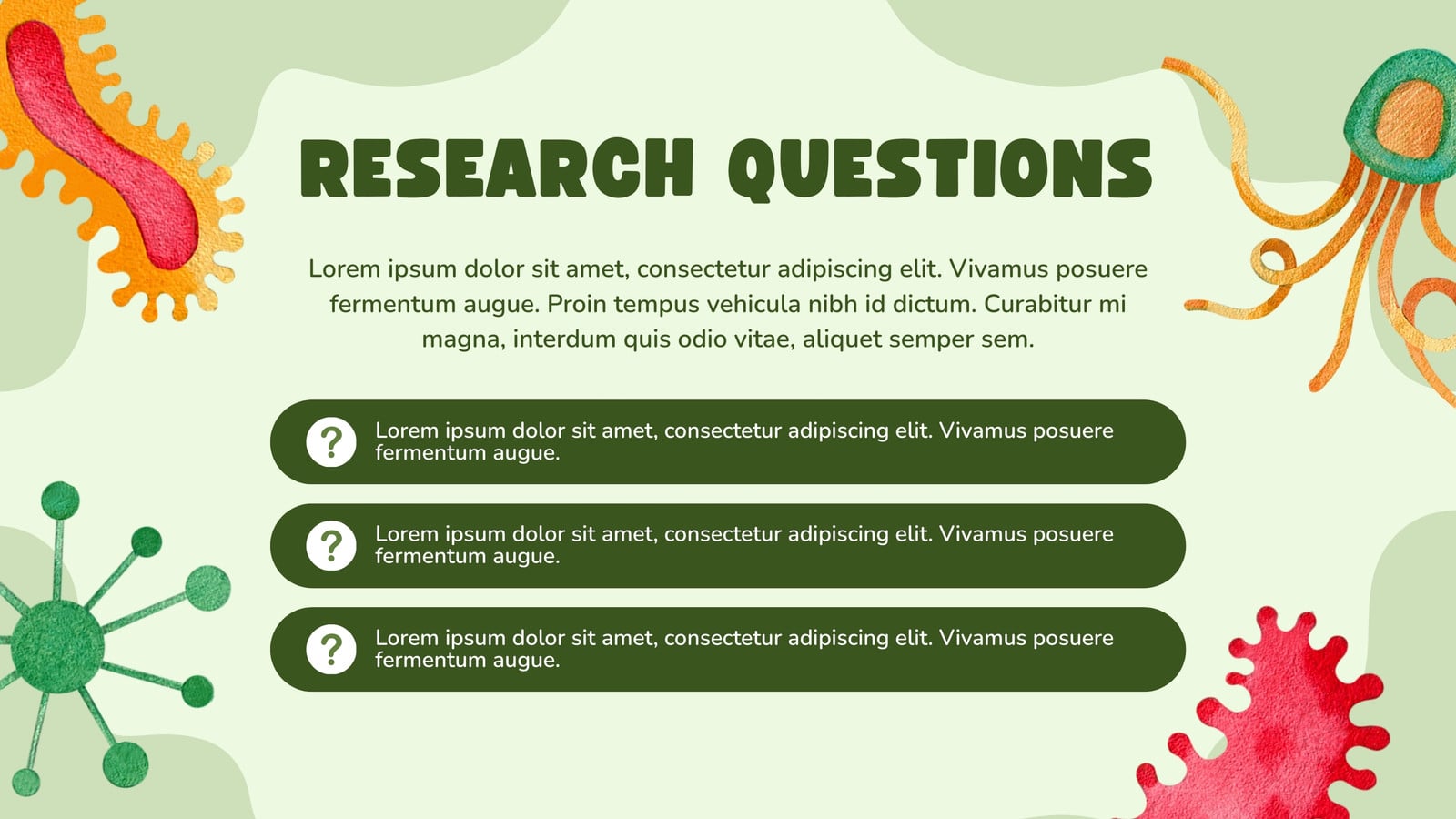 RESEARCH QUESTIONS

Lorem ipsum dolor sit amet, consectetur adipiscing elit. Vivamus posuere fermentum augue. Proin tempus vehicula nibh id dictum. Curabitur mi magna, interdum quis odio vitae, aliquet semper sem.

?

Lorem ipsum dolor sit amet, consectetur adipiscing elit. Vivamus posuere fermentum augue.

?

Lorem ipsum dolor sit amet, consectetur adipiscing elit. Vivamus posuere fermentum augue.

?

Lorem ipsum dolor sit amet, consectetur adipiscing elit. Vivamus posuere fermentum augue.